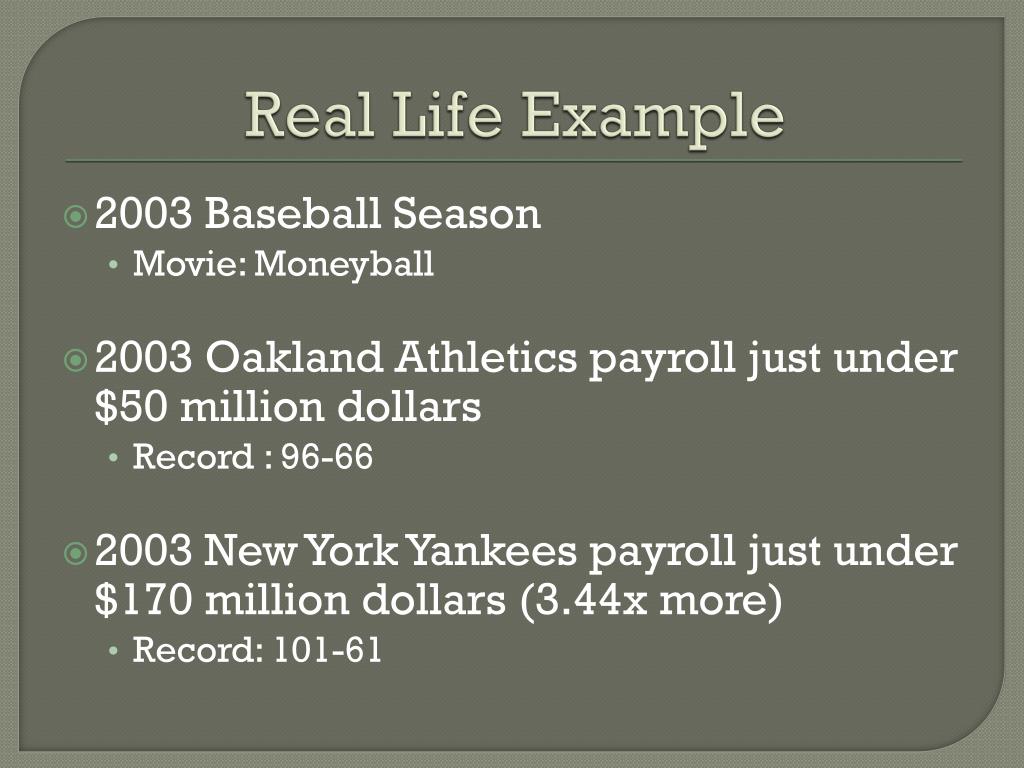 Real Life Example

2003 Baseball Season
• Movie: Moneyball

2003 Oakland Athletics payroll just under \$50 million dollars
• Record : 96-66

2003 New York Yankees payroll just under \$170 million dollars (3.44x more)
• Record: 101-61